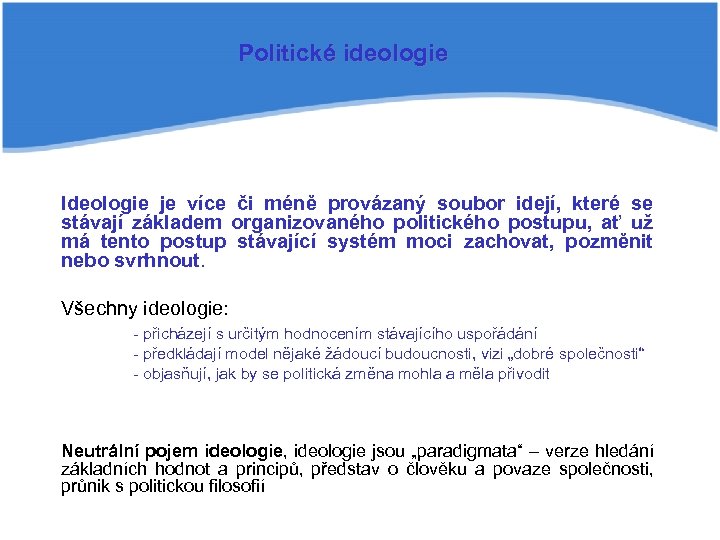 Politické ideologie

Ideologie je více či méně provázaný soubor idejí, které se stávají základem organizovaného politického postupu, ať už má tento postup stávající systém moci zachovat, pozměnit nebo svrhnout.

Všechny ideologie:

- přicházejí s určitým hodnocením stávajícího uspořádání
- předkládají model nějaké žádoucí budoucnosti, vizi „dobré společnosti“
- objasňují, jak by se politická změna mohla a měla přivodit

Neutrální pojem ideologie, ideologie jsou „paradigmata“ – verze hledání základních hodnot a principů, představ o člověku a povaze společnosti, průnik s politickou filosofií